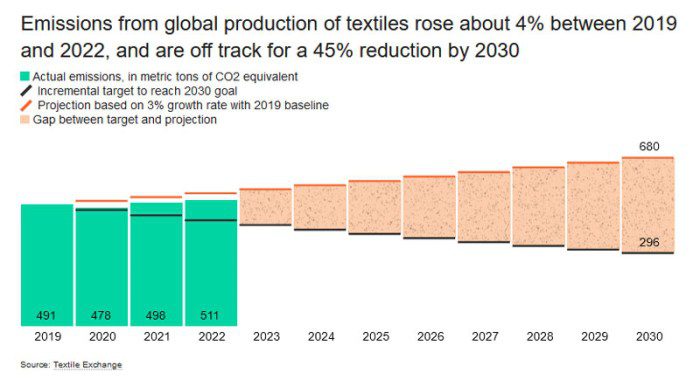 Emissions from global production of textiles rose about 4% between 2019 and 2022, and are off track for a 45% reduction by 2030

Actual emissions, in metric tons of CO2 equivalent
Incremental target to reach 2030 goal
Projection based on 3% growth rate with 2019 baseline
Gap between target and projection

680
296
491
478
498
511

2019
2020
2021
2022
2023
2024
2025
2026
2027
2028
2029
2030

Source: Textile Exchange